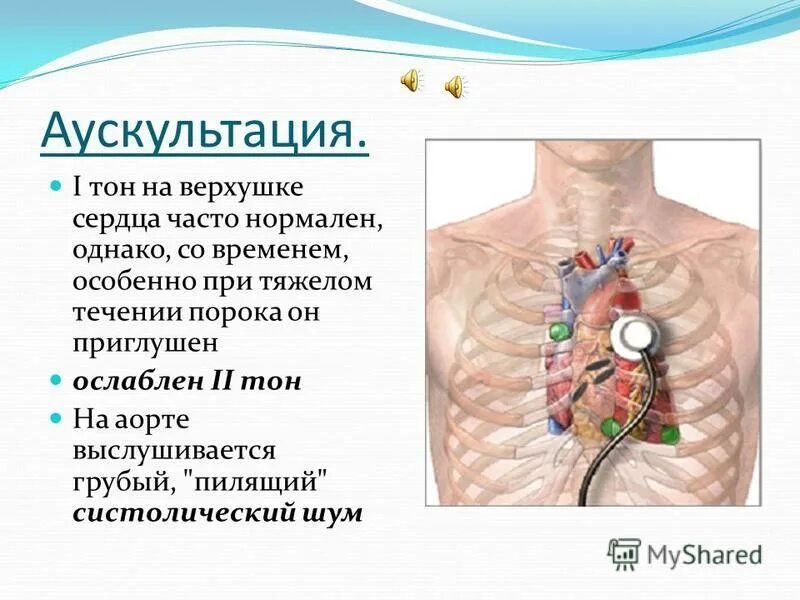 Аускультация.

I тон на верхушке сердца часто нормален, однако, со временем, особенно при тяжелом течении порока он приглушен

ослаблен II тон

На аорте выслушивается грубый, "пилящий" систолический шум

MyShared